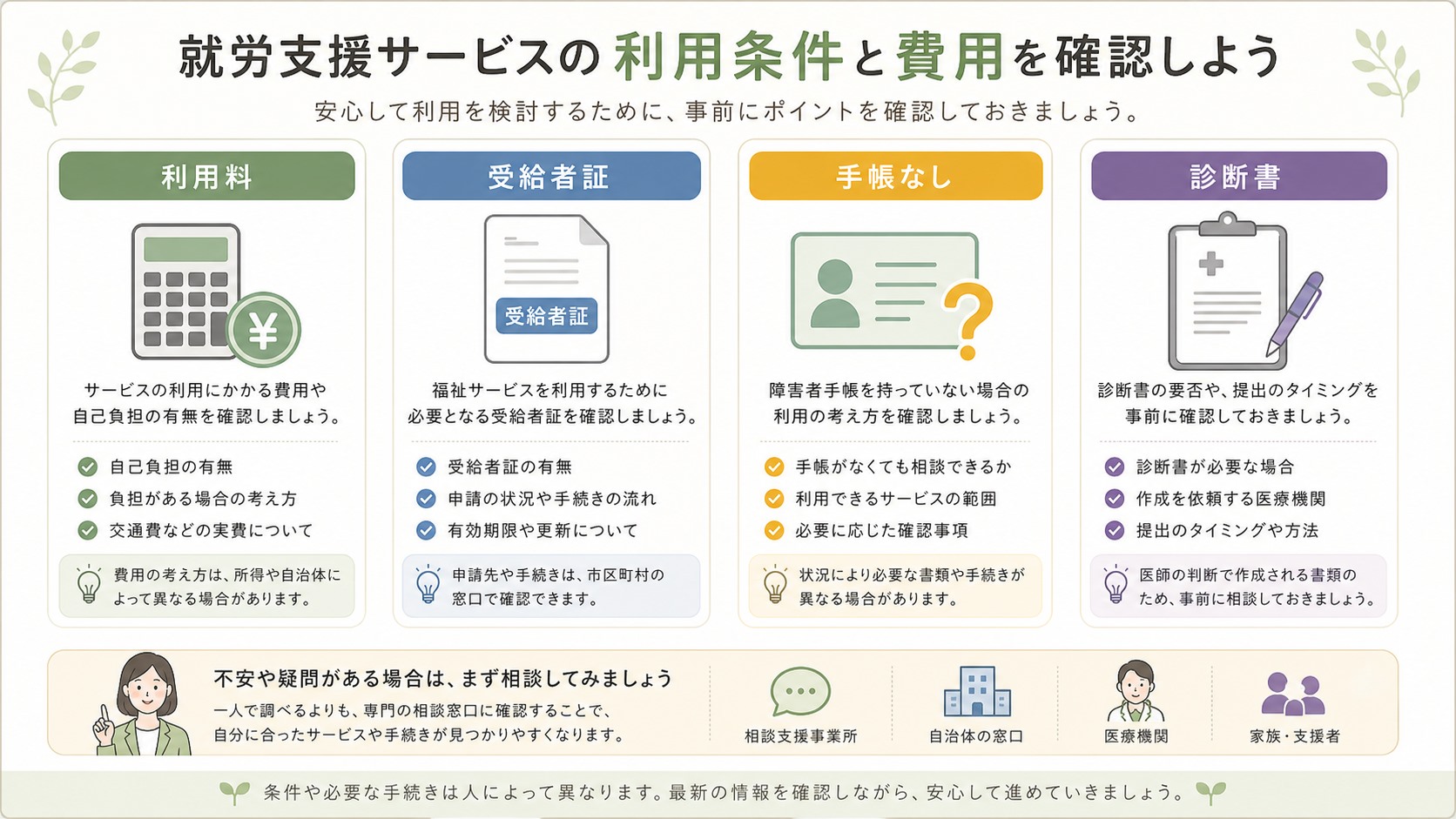 就労支援サービスの利用条件と費用を確認しよう

安心して利用を検討するために、事前にポイントを確認しておきましょう。

利用料

¥

サービスの利用にかかる費用や自己負担の有無を確認しましょう。

自己負担の有無
負担がある場合の考え方
交通費などの実費について

費用の考え方は、所得や自治体によって異なる場合があります。

受給者証

受給者証

福祉サービスを利用するために必要となる受給者証を確認しましょう。

受給者証の有無
申請の状況や手続きの流れ
有効期限や更新について

申請先や手続きは、市区町村の窓口で確認できます。

手帳なし

?

障害者手帳を持っていない場合の利用の考え方を確認しましょう。

手帳がなくても相談できるか
利用できるサービスの範囲
必要に応じた確認事項

状況により必要な書類や手続きが異なる場合があります。

診断書

診断書の要否や、提出のタイミングを事前に確認しておきましょう。

診断書が必要な場合
作成を依頼する医療機関
提出のタイミングや方法

医師の判断で作成される書類のため、事前に相談しておきましょう。

不安や疑問がある場合は、まず相談してみましょう

一人で調べるよりも、専門の相談窓口に確認することで、自分に合ったサービスや手続きが見つかりやすくなります。

相談支援事業所

自治体の窓口

医療機関

家族・支援者

条件や必要な手続きは人によって異なります。最新の情報を確認しながら、安心して進めていきましょう。